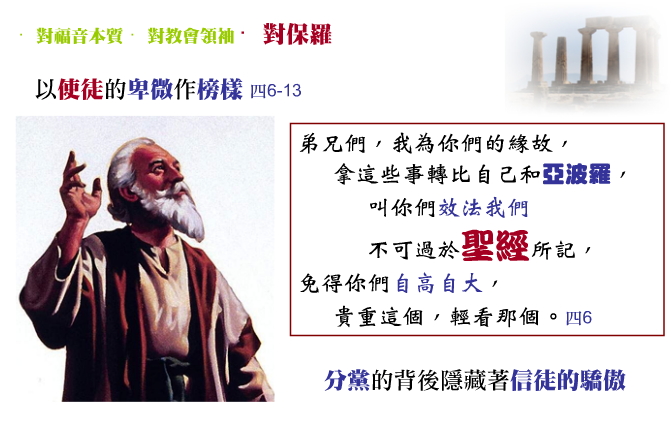 · 對福音本質 · 對教會領袖 · 對保羅

以使徒的卑微作榜樣 四6-13

弟兄們，我為你們的緣故，
拿這些事轉比自己和亞波羅，
叫你們效法我們
不可過於聖經所記，
免得你們自高自大，
貴重這個，輕看那個。四6

分黨的背後隱藏著信徒的驕傲